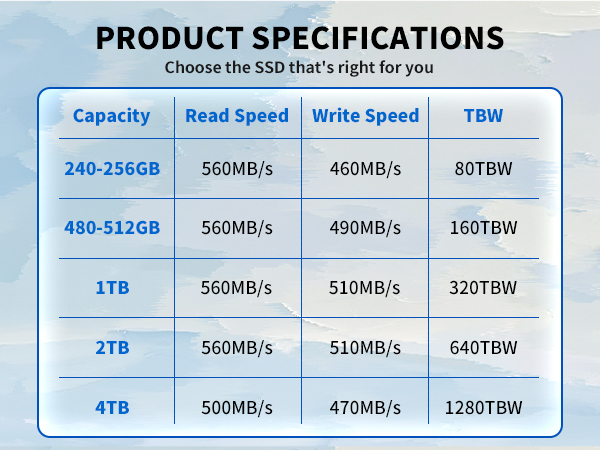 PRODUCT SPECIFICATIONS
Choose the SSD that's right for you

| Capacity | Read Speed | Write Speed | TBW |
|---|---|---|---|
| 240-256GB | 560MB/s | 460MB/s | 80TBW |
| 480-512GB | 560MB/s | 490MB/s | 160TBW |
| 1TB | 560MB/s | 510MB/s | 320TBW |
| 2TB | 560MB/s | 510MB/s | 640TBW |
| 4TB | 500MB/s | 470MB/s | 1280TBW |